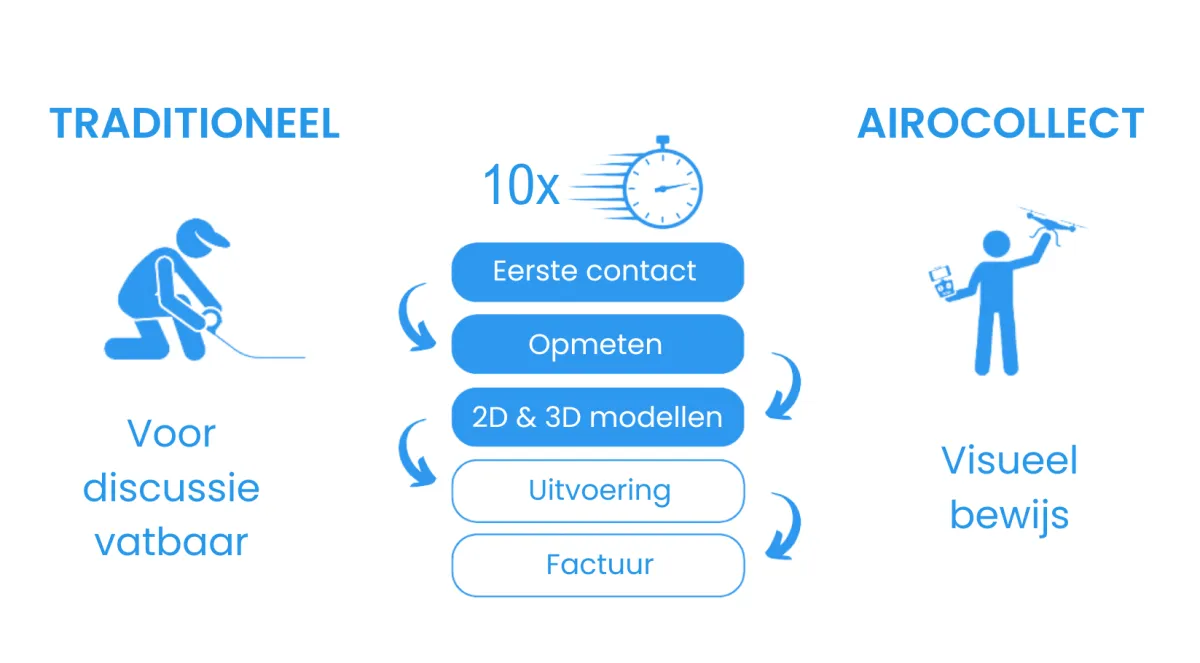 TRADITIONEEL

Voor discussie vatbaar

10x

Eerste contact

Opmeten

2D & 3D modellen

Uitvoering

Factuur

AIROCOLLECT

Visueel bewijs